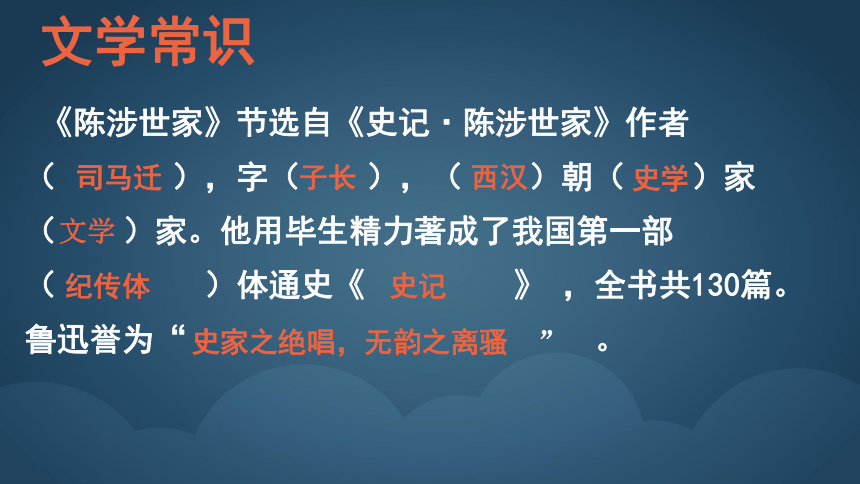 文学常识

《陈涉世家》节选自《史记·陈涉世家》作者（ 司马迁 ），字（子长 ），（ 西汉）朝（ 史学）家（文学 ）家。他用毕生精力著成了我国第一部（ 纪传体 ）体通史《 史记 》，全书共130篇。鲁迅誉为“史家之绝唱，无韵之离骚 ” 。